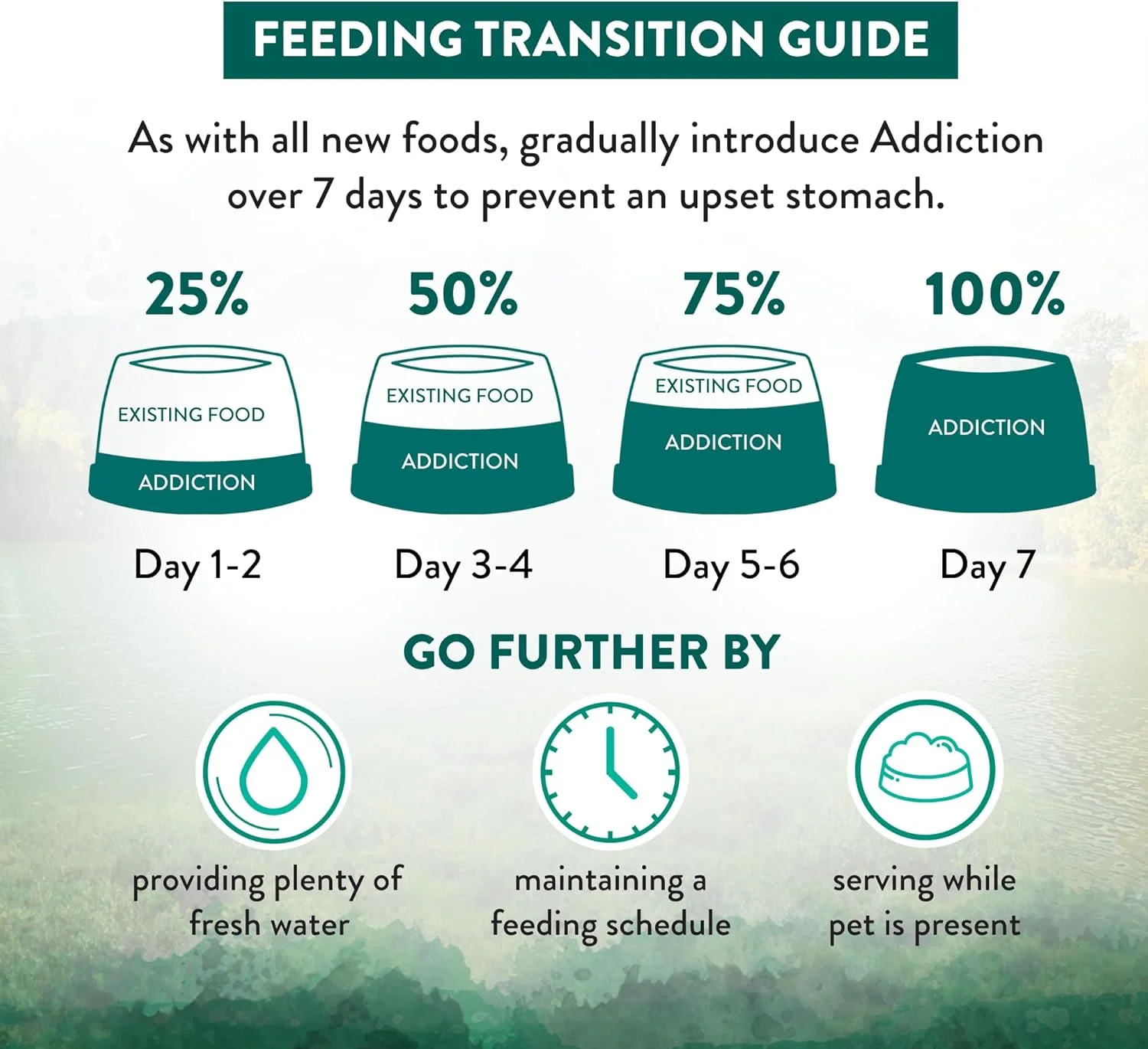 FEEDING TRANSITION GUIDE

As with all new foods, gradually introduce Addiction over 7 days to prevent an upset stomach.

25%

EXISTING FOOD

ADDICTION

Day 1-2

50%

EXISTING FOOD

ADDICTION

Day 3-4

75%

EXISTING FOOD

ADDICTION

Day 5-6

100%

ADDICTION

Day 7

GO FURTHER BY

providing plenty of fresh water

maintaining a feeding schedule

serving while pet is present